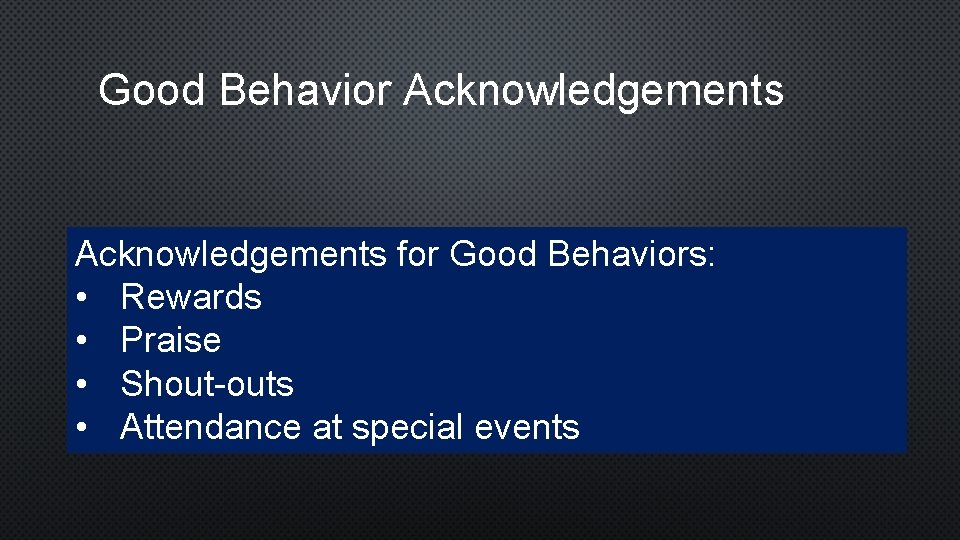 Good Behavior Acknowledgements

Acknowledgements for Good Behaviors:
• Rewards
• Praise
• Shout-outs
• Attendance at special events